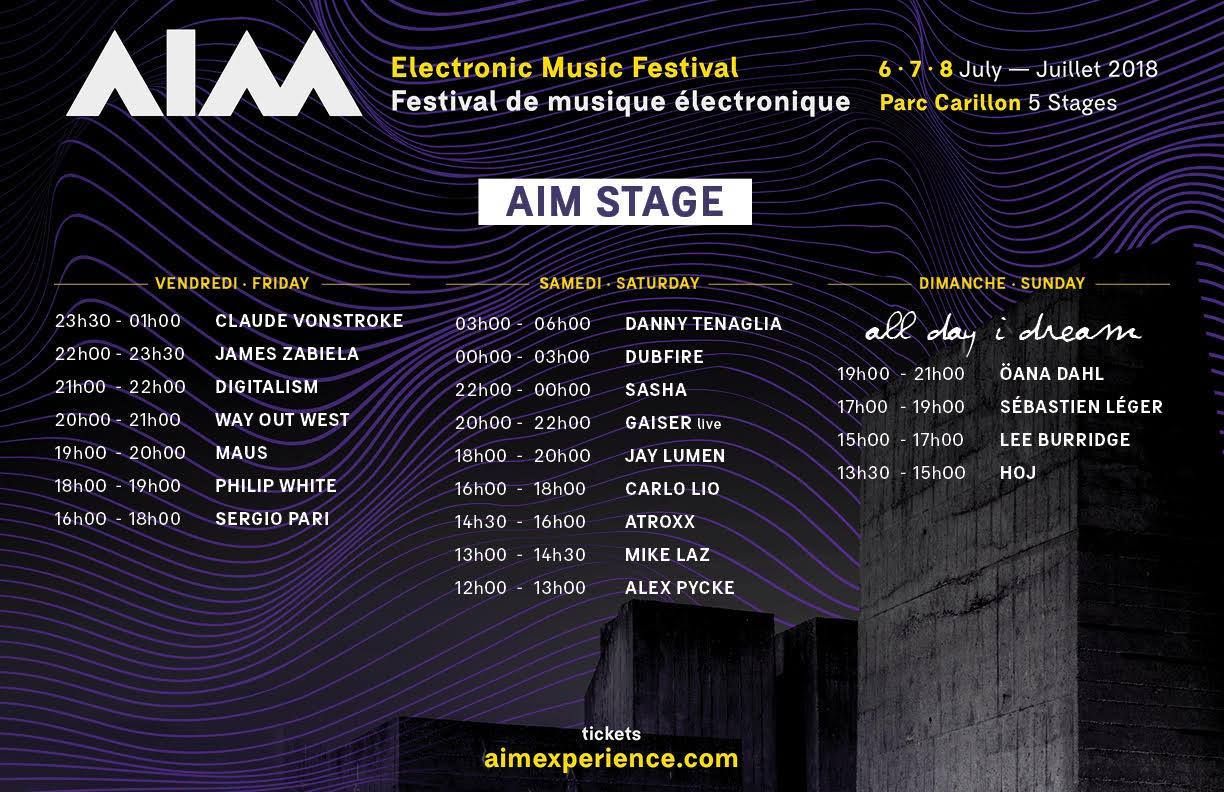 AIM

Electronic Music Festival
Festival de musique électronique

6 · 7 · 8 July — Juillet 2018
Parc Carillon 5 Stages

AIM STAGE

VENDREDI · FRIDAY

23h30 - 01h00 CLAUDE VONSTROKE
22h00 - 23h30 JAMES ZABIELA
21h00 - 22h00 DIGITALISM
20h00 - 21h00 WAY OUT WEST
19h00 - 20h00 MAUS
18h00 - 19h00 PHILIP WHITE
16h00 - 18h00 SERGIO PARI

SAMEDI · SATURDAY

03h00 - 06h00 DANNY TENAGLIA
00h00 - 03h00 DUBFIRE
22h00 - 00h00 SASHA
20h00 - 22h00 GAISER live
18h00 - 20h00 JAY LUMEN
16h00 - 18h00 CARLO LIO
14h30 - 16h00 ATROXX
13h00 - 14h30 MIKE LAZ
12h00 - 13h00 ALEX PYCKE

DIMANCHE · SUNDAY

all day i dream

19h00 - 21h00 ÖANA DAHL
17h00 - 19h00 SÉBASTIEN LÉGER
15h00 - 17h00 LEE BURRIDGE
13h30 - 15h00 HOJ

tickets
aimexperience.com